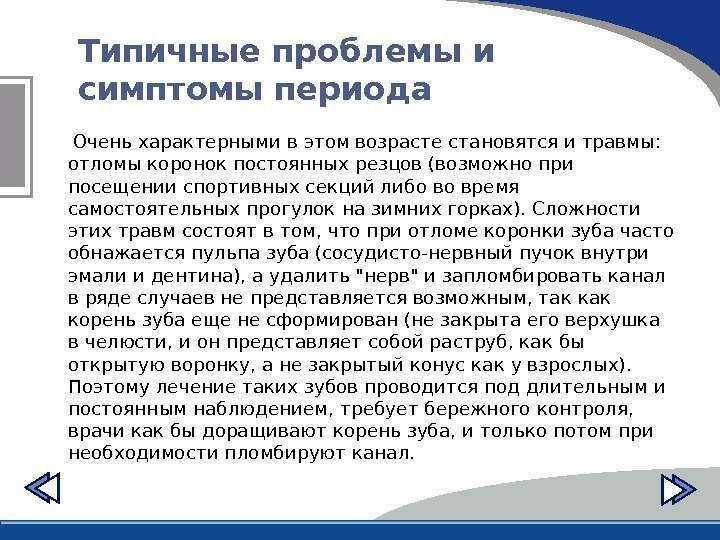 Типичные проблемы и симптомы периода

Очень характерными в этом возрасте становятся и травмы: отломы коронок постоянных резцов (возможно при посещении спортивных секций либо во время самостоятельных прогулок на зимних горках). Сложности этих травм состоят в том, что при отломе коронки зуба часто обнажается пульпа зуба (сосудисто-нервный пучок внутри эмали и дентина), а удалить "нерв" и запломбировать канал в ряде случаев не представляется возможным, так как корень зуба еще не сформирован (не закрыта его верхушка в челюсти, и он представляет собой раструб, как бы открытую воронку, а не закрытый конус как у взрослых). Поэтому лечение таких зубов проводится под длительным и постоянным наблюдением, требует бережного контроля, врачи как бы доращивают корень зуба, и только потом при необходимости пломбируют канал.